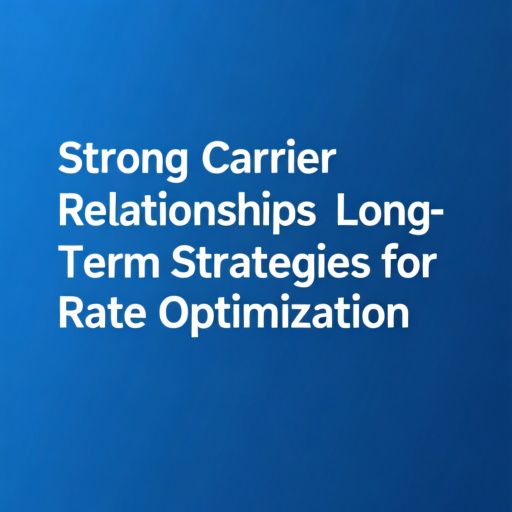 Strong Carrier Relationships  Long-Term Strategies for Rate Optimization